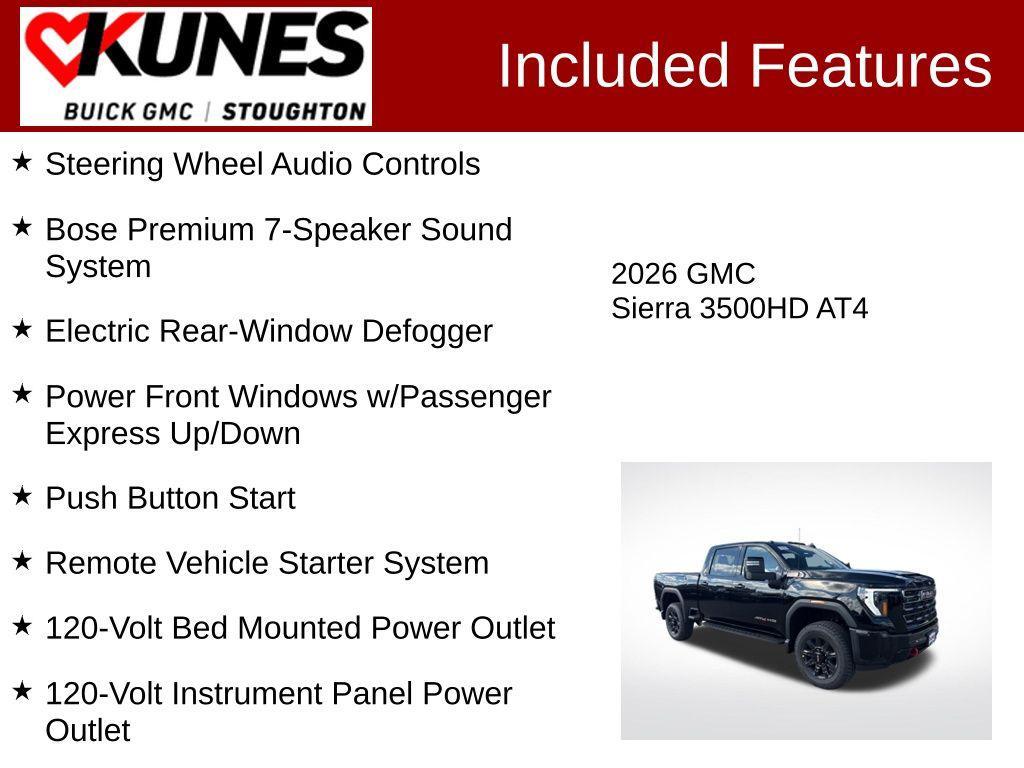 KUNES
BUICK GMC | STOUGHTON

Included Features

★ Steering Wheel Audio Controls

★ Bose Premium 7-Speaker Sound System

★ Electric Rear-Window Defogger

★ Power Front Windows w/Passenger Express Up/Down

★ Push Button Start

★ Remote Vehicle Starter System

★ 120-Volt Bed Mounted Power Outlet

★ 120-Volt Instrument Panel Power Outlet

2026 GMC
Sierra 3500HD AT4